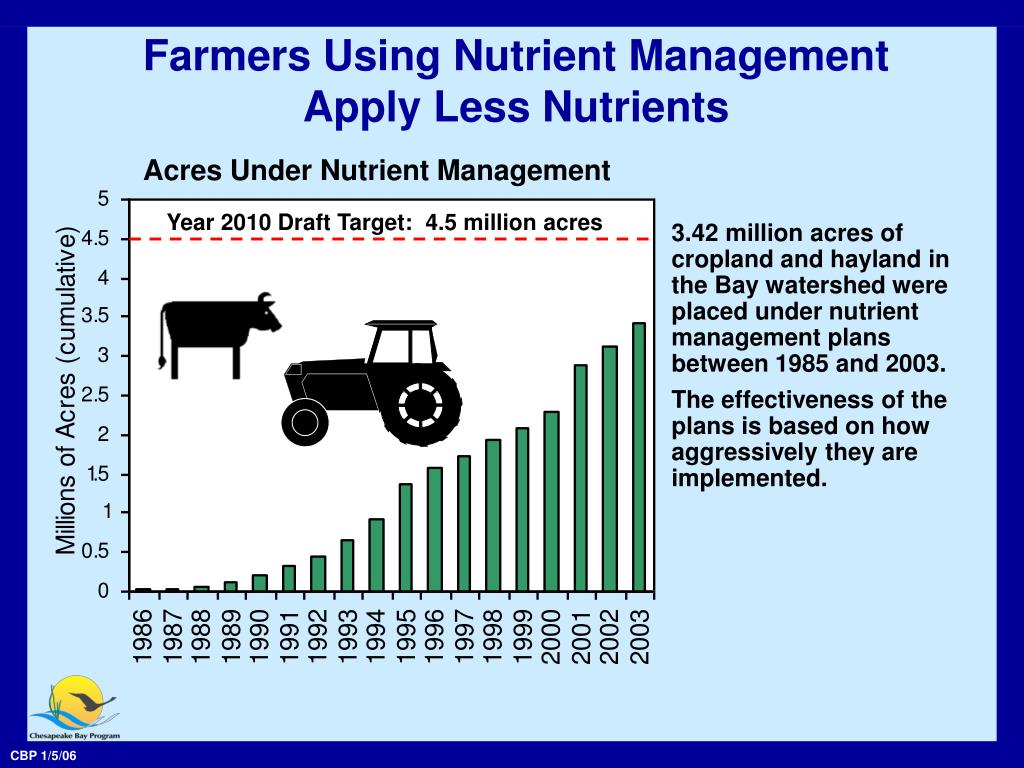 Farmers Using Nutrient Management Apply Less Nutrients

Acres Under Nutrient Management

Year 2010 Draft Target: 4.5 million acres

Millions of Acres (cumulative)

5
4.5
4
3.5
3
2.5
2
1.5
1
0.5
0

1986 1987 1988 1989 1990 1991 1992 1993 1994 1995 1996 1997 1998 1999 2000 2001 2002 2003

3.42 million acres of cropland and hayland in the Bay watershed were placed under nutrient management plans between 1985 and 2003.

The effectiveness of the plans is based on how aggressively they are implemented.

Chesapeake Bay Program

CBP 1/5/06